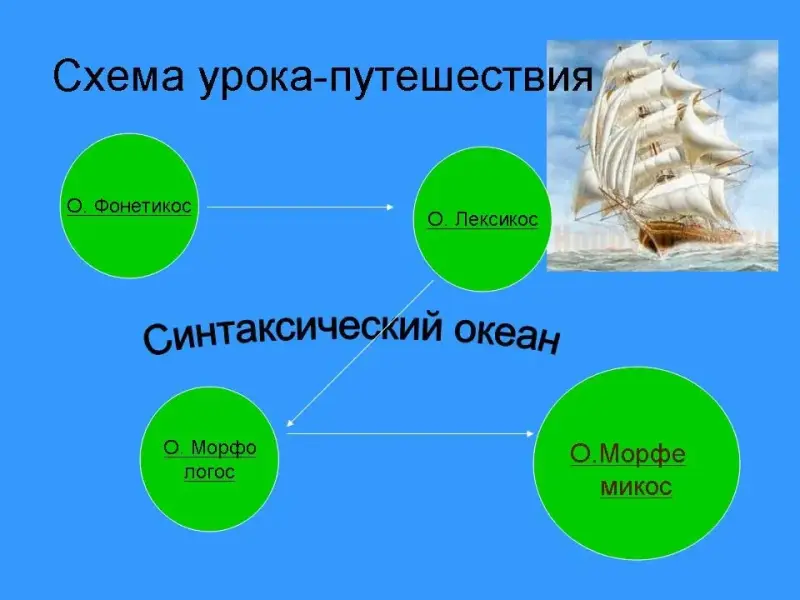 Схема урока-путешествия

О. Фонетикос

О. Лексикос

Синтаксический океан

О. Морфо логос

О.Морфе микос